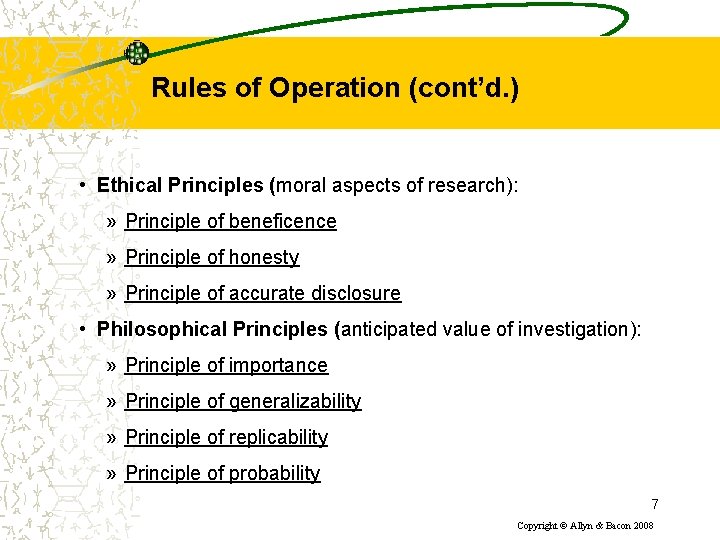 Rules of Operation (cont'd.)

• Ethical Principles (moral aspects of research):
» Principle of beneficence
» Principle of honesty
» Principle of accurate disclosure
• Philosophical Principles (anticipated value of investigation):
» Principle of importance
» Principle of generalizability
» Principle of replicability
» Principle of probability

7

Copyright © Allyn & Bacon 2008